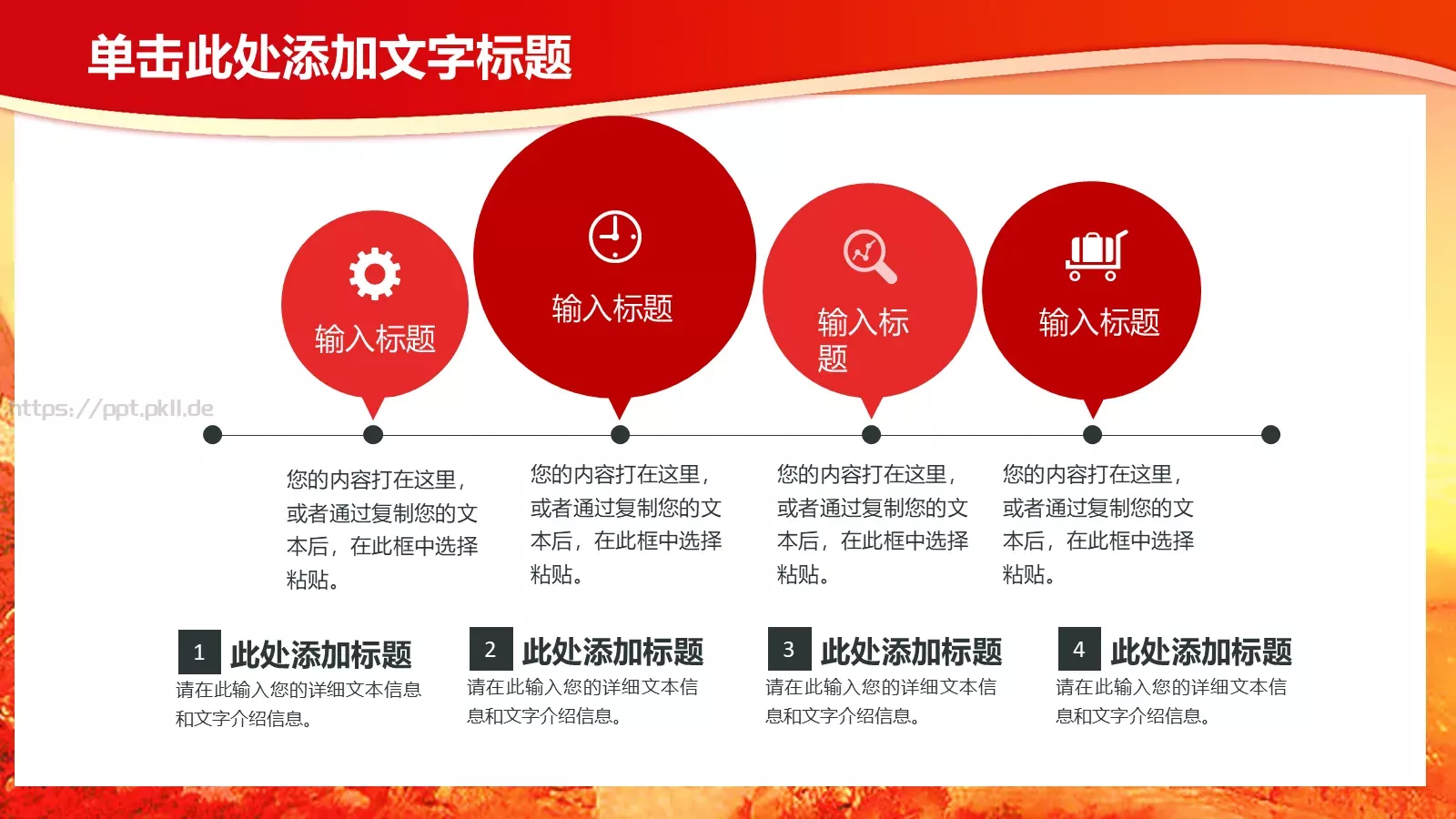 单击此处添加文字标题

输入标题

输入标题

输入标题

输入标题

https://ppt.pkll.de

您的内容打在这里，或者通过复制您的文本后，在此框中选择粘贴。

您的内容打在这里，或者通过复制您的文本后，在此框中选择粘贴。

您的内容打在这里，或者通过复制您的文本后，在此框中选择粘贴。

您的内容打在这里，或者通过复制您的文本后，在此框中选择粘贴。

1 此处添加标题
请在此输入您的详细文本信息和文字介绍信息。

2 此处添加标题
请在此输入您的详细文本信息和文字介绍信息。

3 此处添加标题
请在此输入您的详细文本信息和文字介绍信息。

4 此处添加标题
请在此输入您的详细文本信息和文字介绍信息。